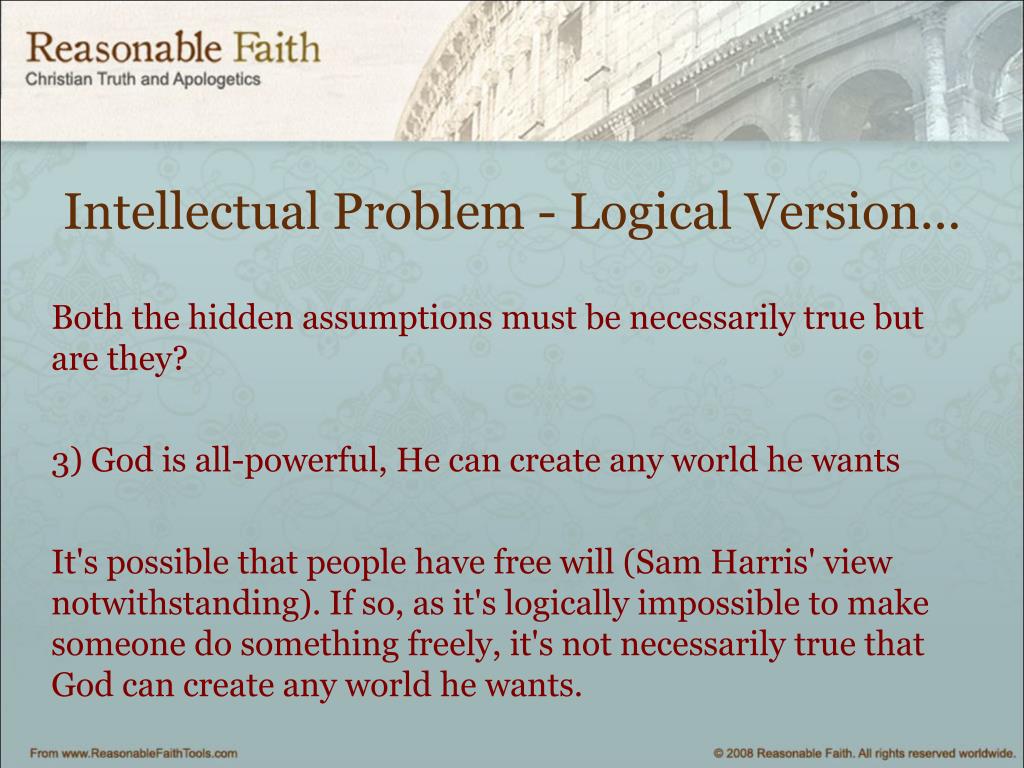 Reasonable Faith
Christian Truth and Apologetics

Intellectual Problem - Logical Version...

Both the hidden assumptions must be necessarily true but are they?

3) God is all-powerful, He can create any world he wants

It's possible that people have free will (Sam Harris' view notwithstanding). If so, as it's logically impossible to make someone do something freely, it's not necessarily true that God can create any world he wants.

From www.ReasonableFaithTools.com

© 2008 Reasonable Faith. All rights reserved worldwide.